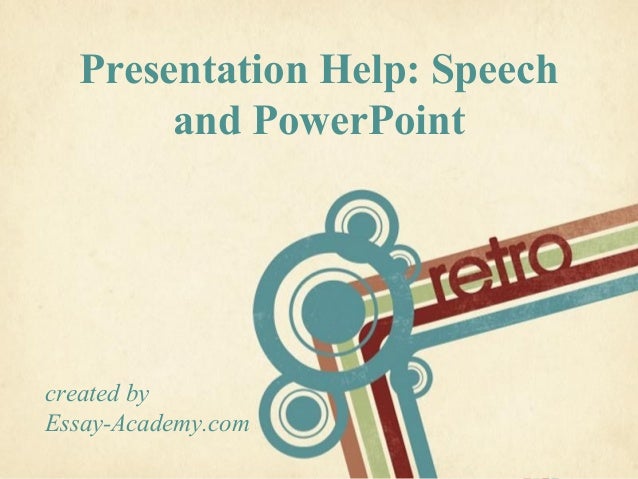 Presentation Help: Speech and PowerPoint

retro

created by
Essay-Academy.com